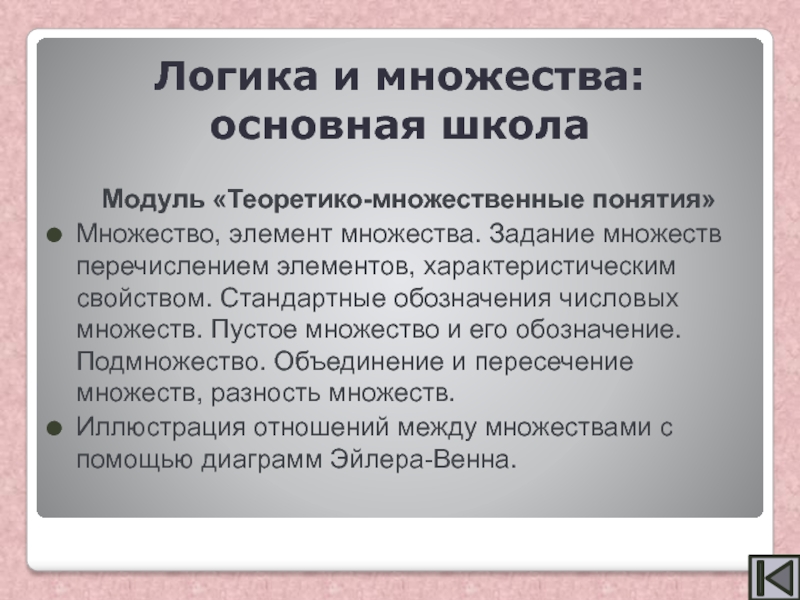 Логика и множества: основная школа

Модуль «Теоретико-множественные понятия»

Множество, элемент множества. Задание множеств перечислением элементов, характеристическим свойством. Стандартные обозначения числовых множеств. Пустое множество и его обозначение. Подмножество. Объединение и пересечение множеств, разность множеств.

Иллюстрация отношений между множествами с помощью диаграмм Эйлера-Венна.